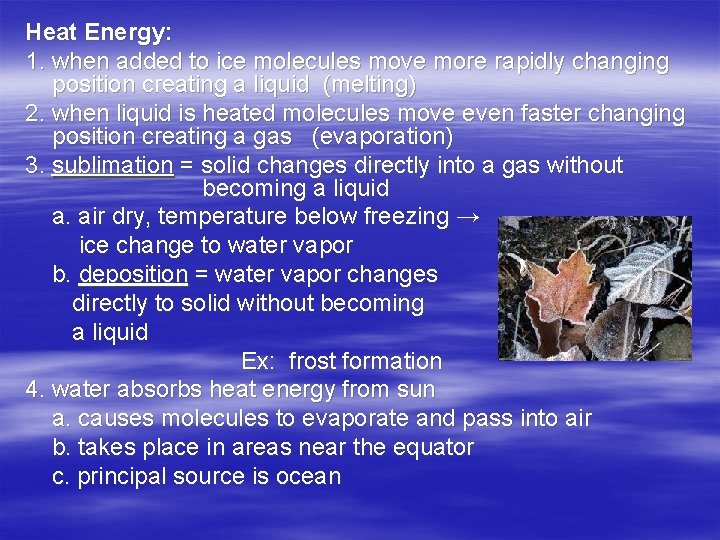 Heat Energy:
1. when added to ice molecules move more rapidly changing position creating a liquid (melting)
2. when liquid is heated molecules move even faster changing position creating a gas (evaporation)
3. sublimation = solid changes directly into a gas without becoming a liquid
a. air dry, temperature below freezing → ice change to water vapor
b. deposition = water vapor changes directly to solid without becoming a liquid
Ex: frost formation
4. water absorbs heat energy from sun
a. causes molecules to evaporate and pass into air
b. takes place in areas near the equator
c. principal source is ocean